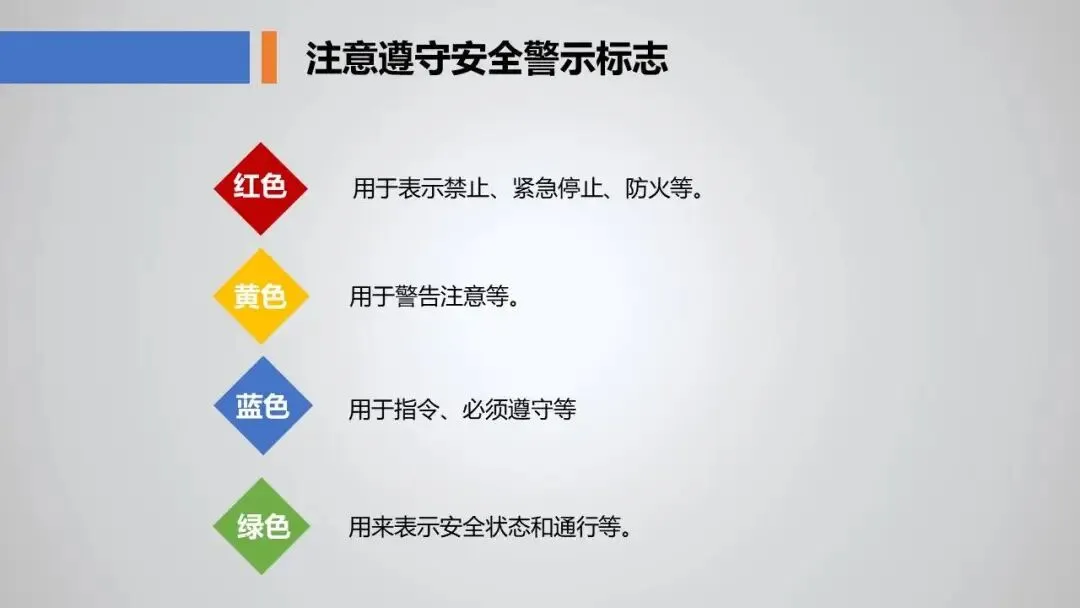 注意遵守安全警示标志

红色 用于表示禁止、紧急停止、防火等。

黄色 用于警告注意等。

蓝色 用于指令、必须遵守等

绿色 用来表示安全状态和通行等。